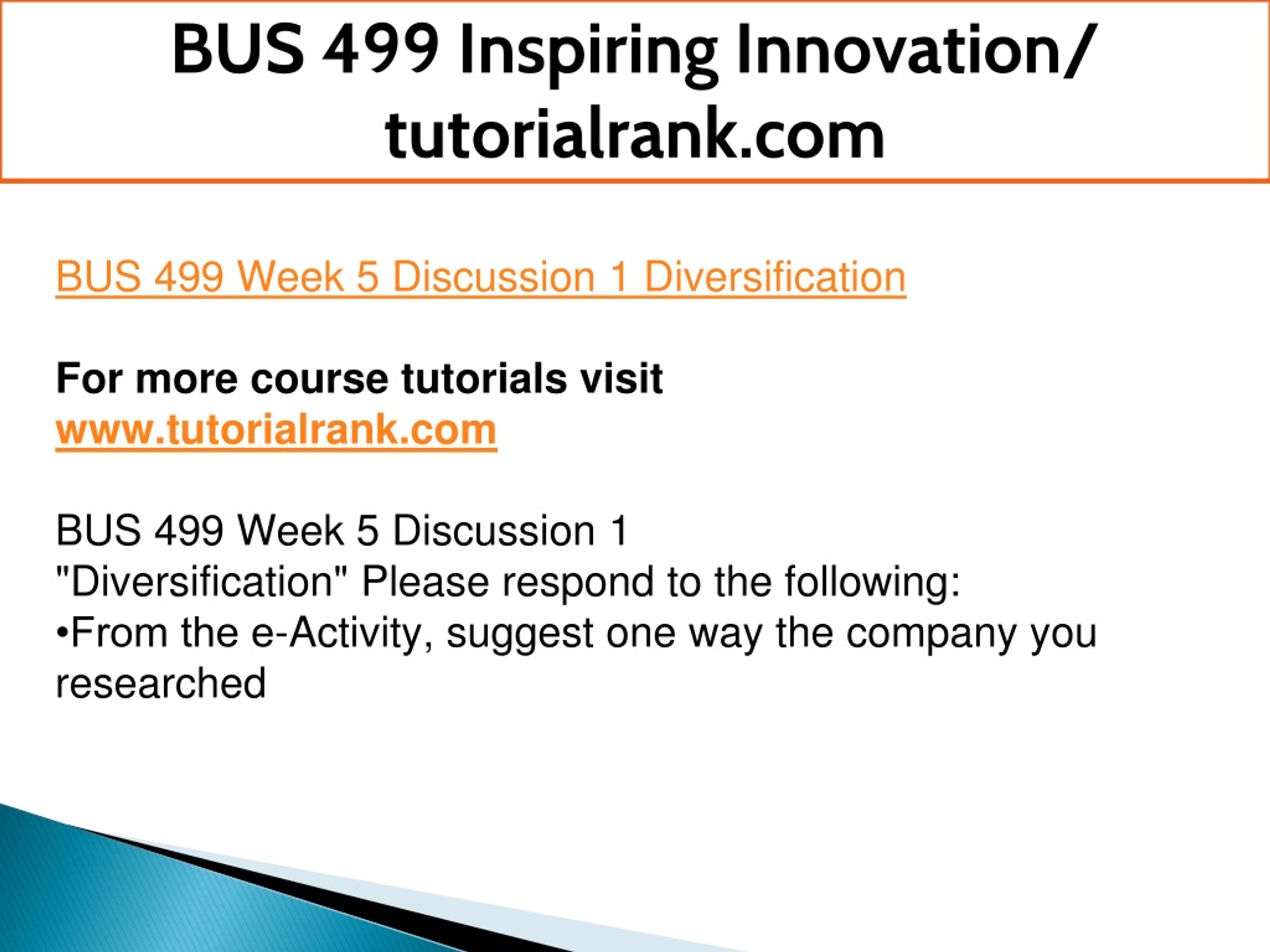 BUS 499 Inspiring Innovation/ tutorialrank.com

BUS 499 Week 5 Discussion 1 Diversification

For more course tutorials visit
www.tutorialrank.com

BUS 499 Week 5 Discussion 1
"Diversification" Please respond to the following:
•From the e-Activity, suggest one way the company you researched